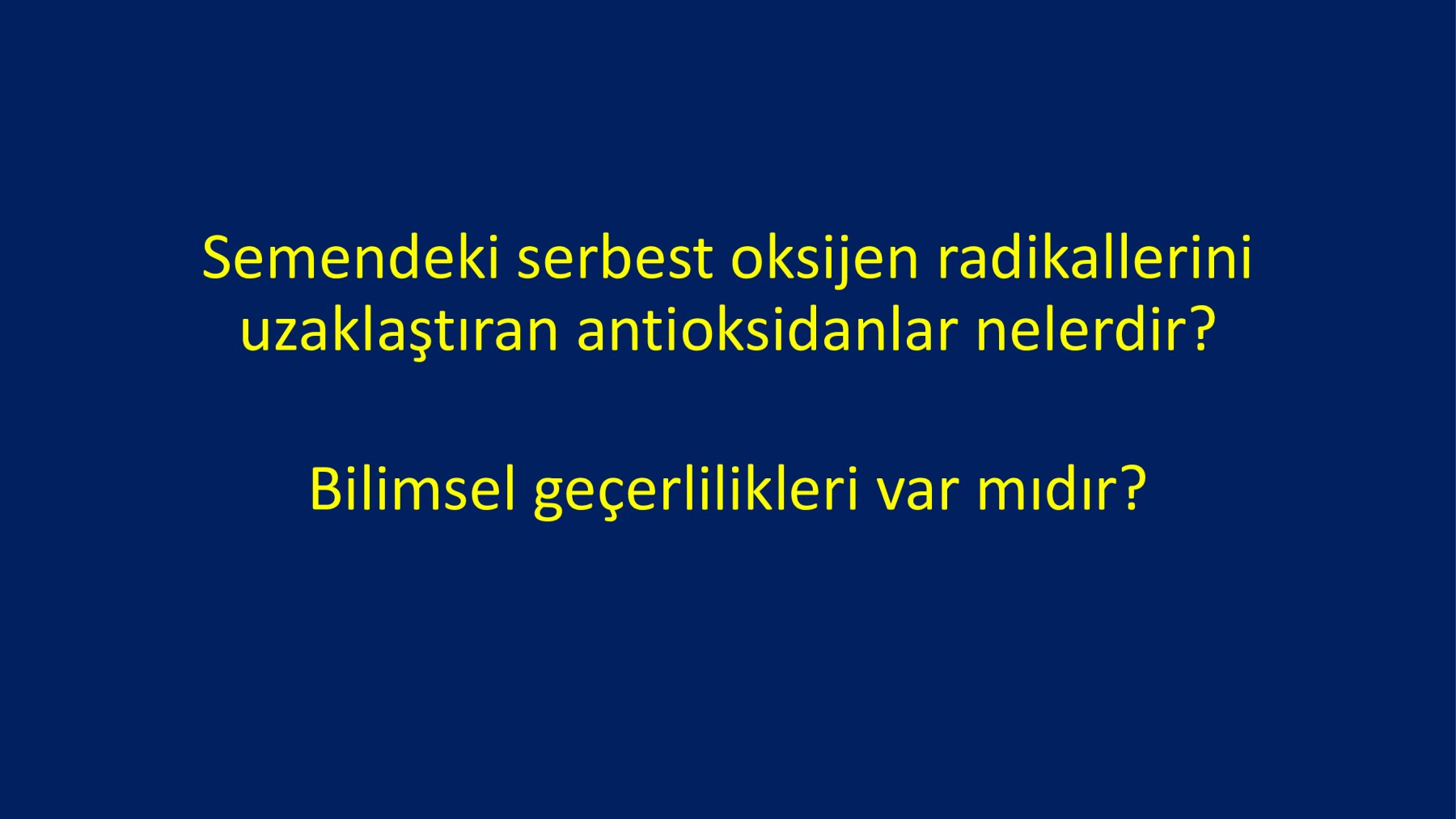 Semendeki serbest oksijen radikallerini uzaklaştıran antioksidanlar nelerdir?

Bilimsel geçerlilikleri var mıdır?